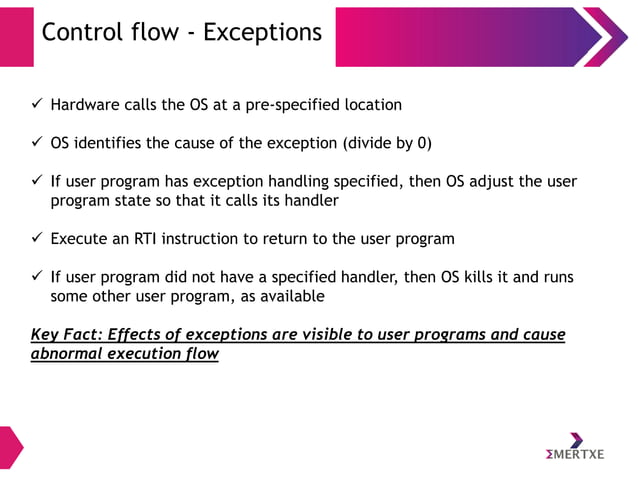 Control flow - Exceptions

✓ Hardware calls the OS at a pre-specified location

✓ OS identifies the cause of the exception (divide by 0)

✓ If user program has exception handling specified, then OS adjust the user program state so that it calls its handler

✓ Execute an RTI instruction to return to the user program

✓ If user program did not have a specified handler, then OS kills it and runs some other user program, as available

Key Fact: Effects of exceptions are visible to user programs and cause abnormal execution flow

ΣMERTXE